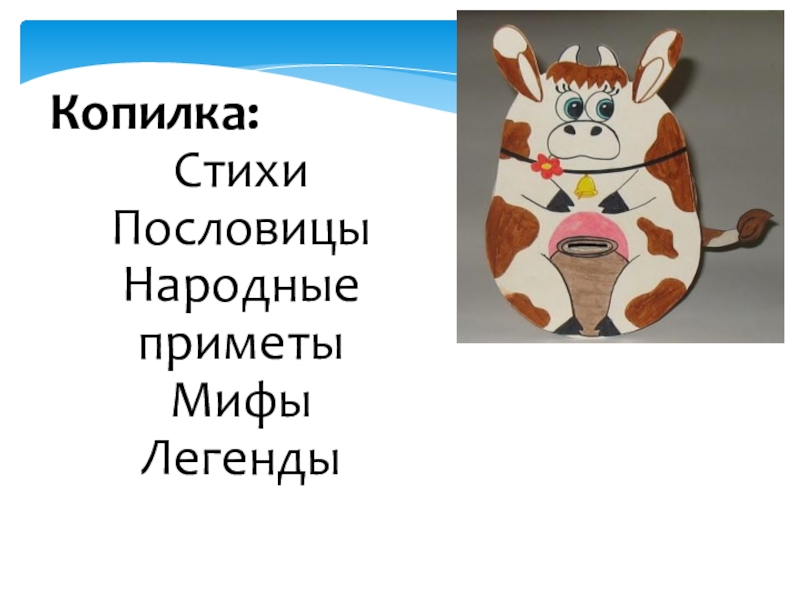 Копилка:

Стихи
Пословицы
Народные приметы
Мифы
Легенды